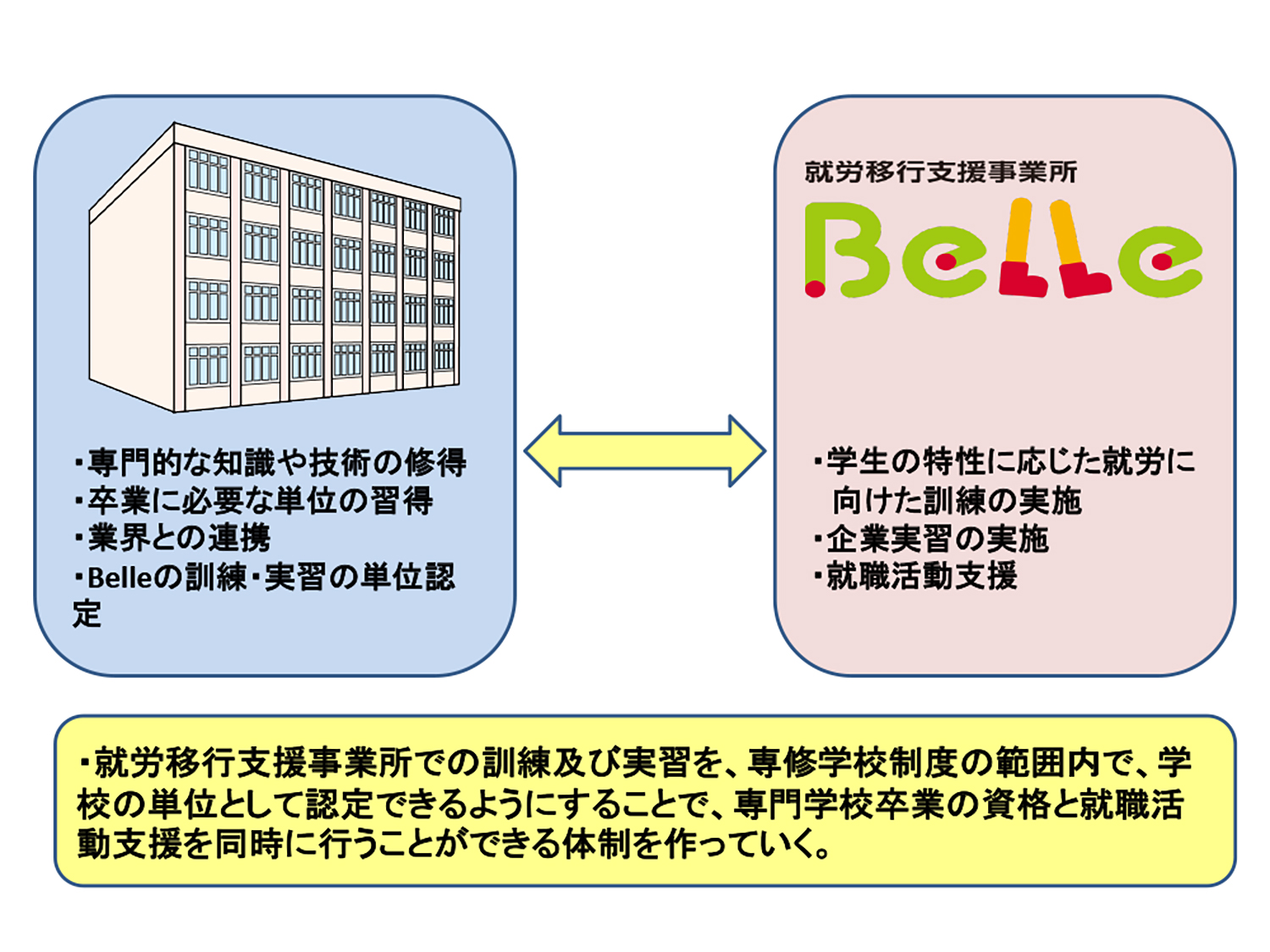 ・専門的な知識や技術の修得
・卒業に必要な単位の習得
・業界との連携
・Belleの訓練・実習の単位認定

就労移行支援事業所
Belle

・学生の特性に応じた就労に向けた訓練の実施
・企業実習の実施
・就職活動支援

・就労移行支援事業所での訓練及び実習を、専修学校制度の範囲内で、学校の単位として認定できるようにすることで、専門学校卒業の資格と就職活動支援を同時に行うことができる体制を作っていく。